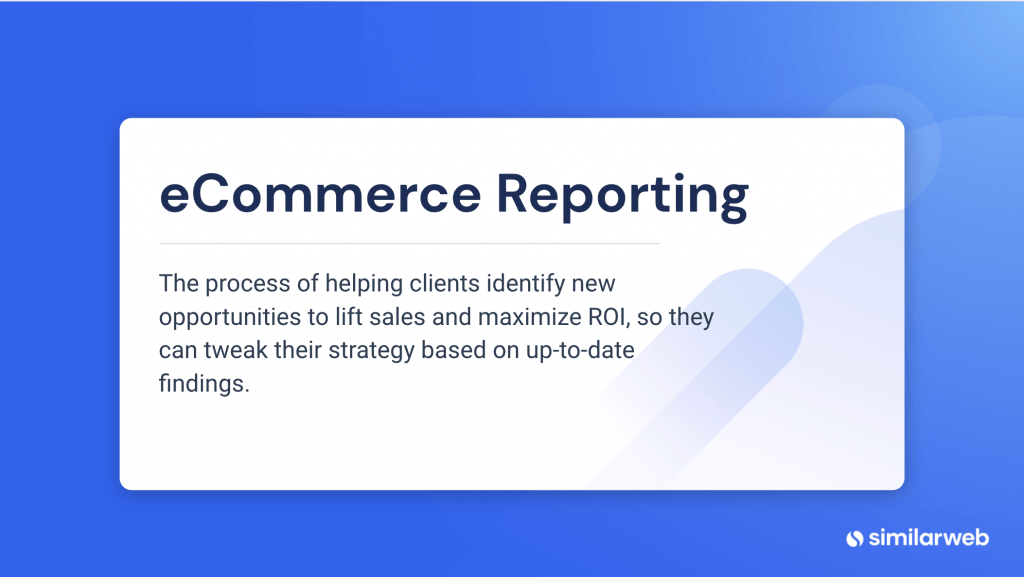 eCommerce Reporting

The process of helping clients identify new opportunities to lift sales and maximize ROI, so they can tweak their strategy based on up-to-date findings.

similarweb